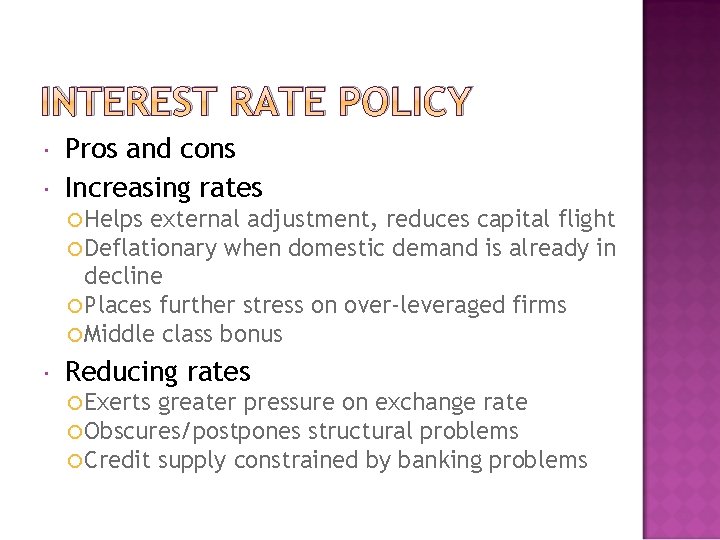 INTEREST RATE POLICY

- Pros and cons
- Increasing rates
  - Helps external adjustment, reduces capital flight
  - Deflationary when domestic demand is already in decline
  - Places further stress on over-leveraged firms
  - Middle class bonus
- Reducing rates
  - Exerts greater pressure on exchange rate
  - Obscures/postpones structural problems
  - Credit supply constrained by banking problems